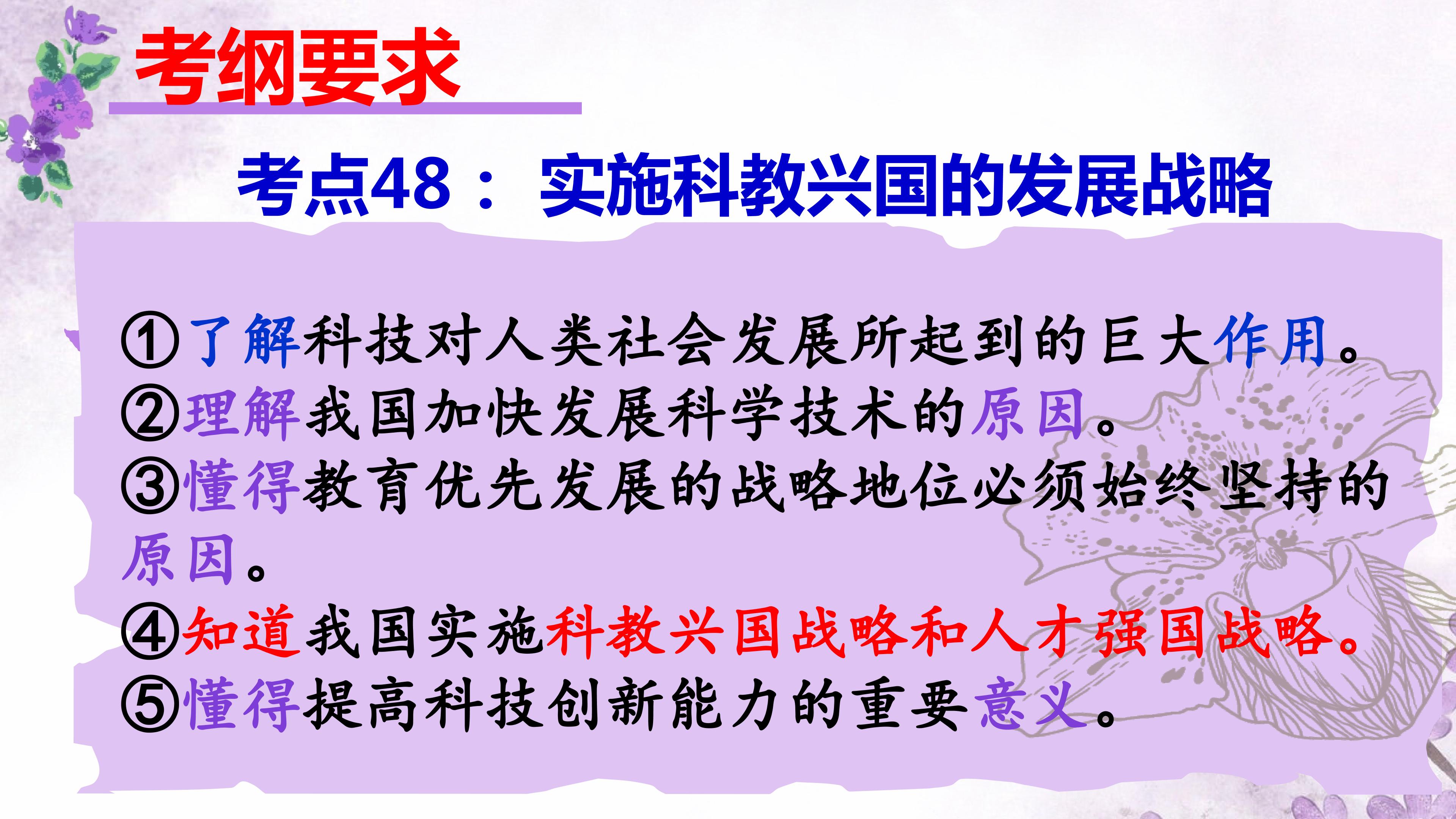 考纲要求

考点48： 实施科教兴国的发展战略

①了解科技对人类社会发展所起到的巨大作用。
②理解我国加快发展科学技术的原因。
③懂得教育优先发展的战略地位必须始终坚持的原因。
④知道我国实施科教兴国战略和人才强国战略。
⑤懂得提高科技创新能力的重要意义。